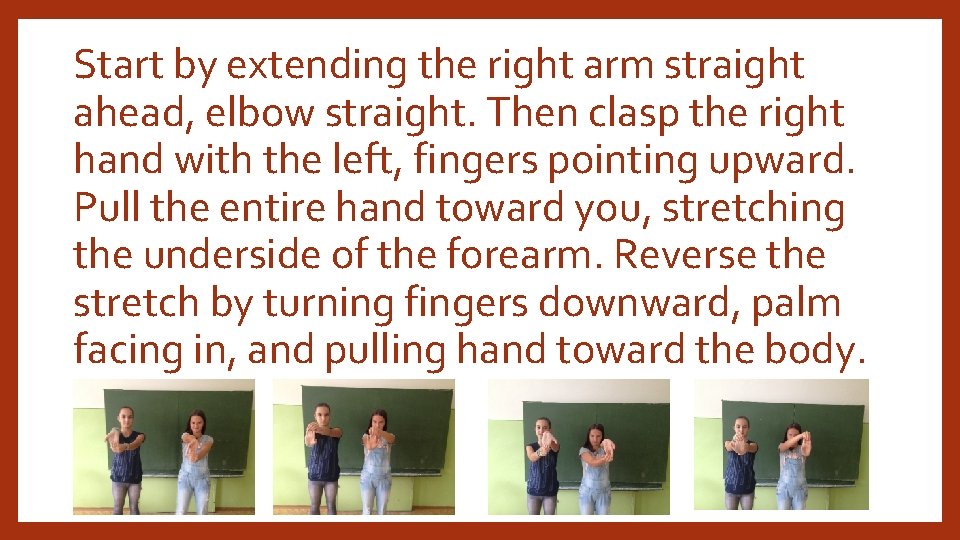 Start by extending the right arm straight ahead, elbow straight. Then clasp the right hand with the left, fingers pointing upward. Pull the entire hand toward you, stretching the underside of the forearm. Reverse the stretch by turning fingers downward, palm facing in, and pulling hand toward the body.